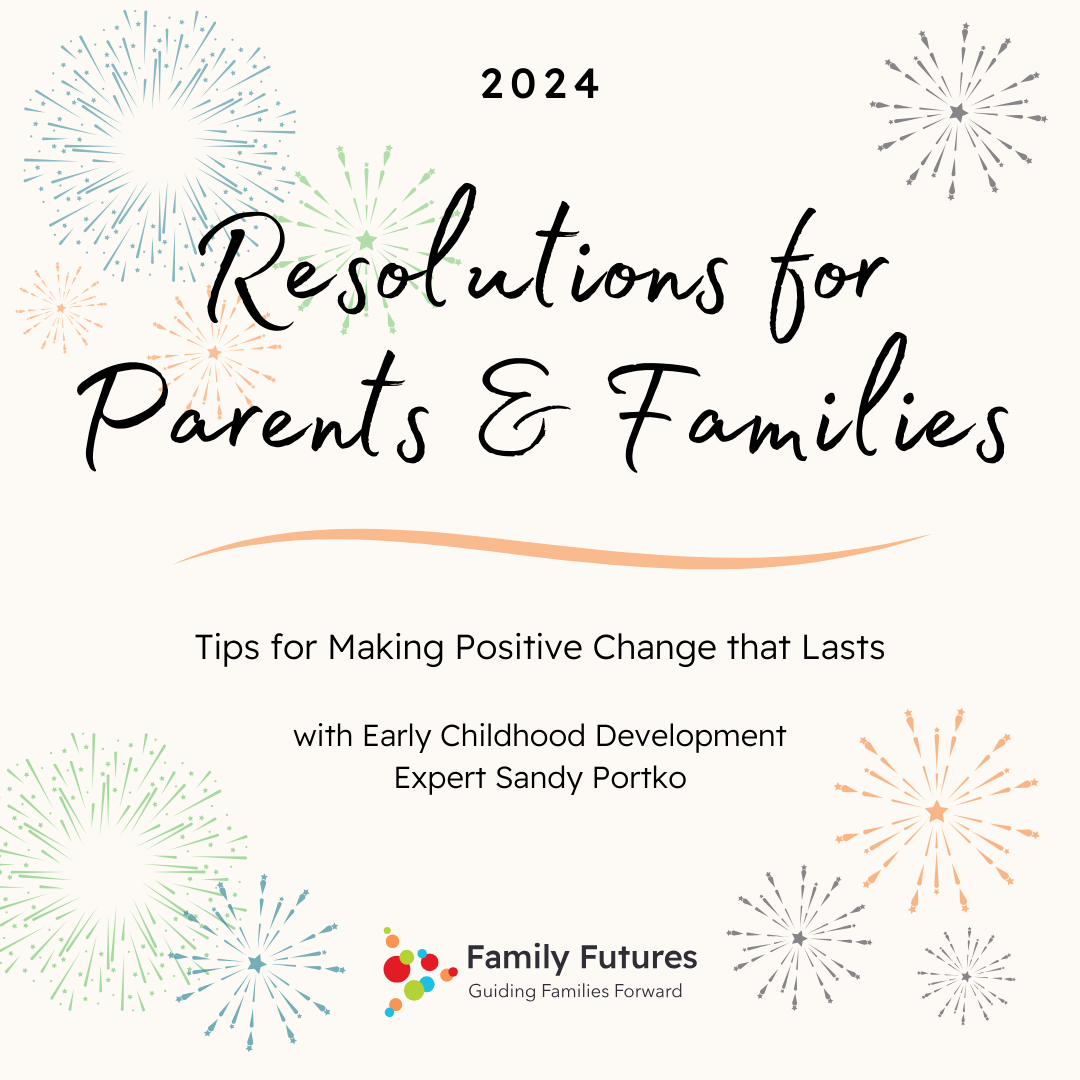 2024

Resolutions for Parents & Families

Tips for Making Positive Change that Lasts

with Early Childhood Development Expert Sandy Portko

Family Futures
Guiding Families Forward